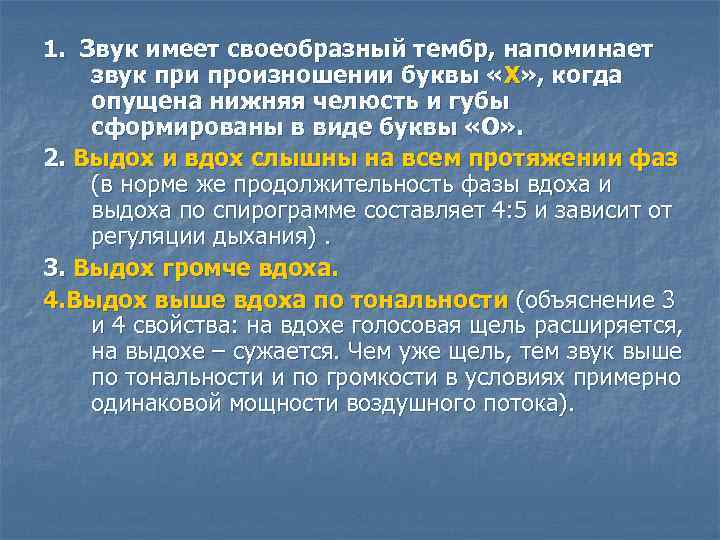 1. Звук имеет своеобразный тембр, напоминает звук при произношении буквы «Х», когда опущена нижняя челюсть и губы сформированы в виде буквы «О».

2. Выдох и вдох слышны на всем протяжении фаз (в норме же продолжительность фазы вдоха и выдоха по спирограмме составляет 4:5 и зависит от регуляции дыхания) .

3. Выдох громче вдоха.

4.Выдох выше вдоха по тональности (объяснение 3 и 4 свойства: на вдохе голосовая щель расширяется, на выдохе – сужается. Чем уже щель, тем звук выше по тональности и по громкости в условиях примерно одинаковой мощности воздушного потока).